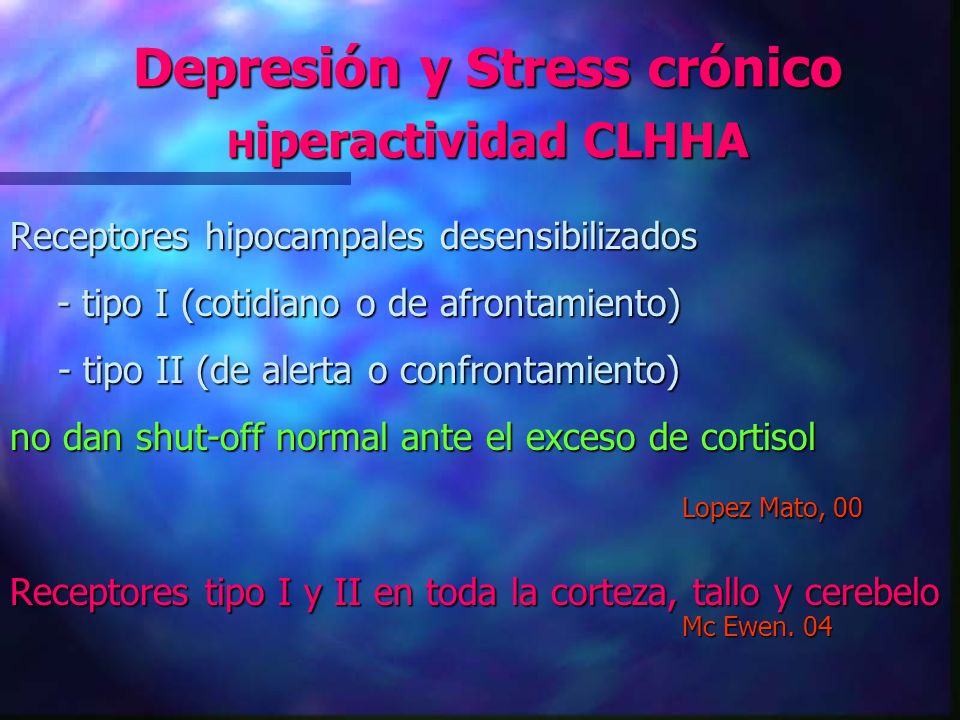 Depresión y Stress crónico
Hiperactividad CLHHA

Receptores hipocampales desensibilizados

- tipo I (cotidiano o de afrontamiento)

- tipo II (de alerta o confrontamiento)

no dan shut-off normal ante el exceso de cortisol

Lopez Mato, 00

Receptores tipo I y II en toda la corteza, tallo y cerebelo

Mc Ewen. 04